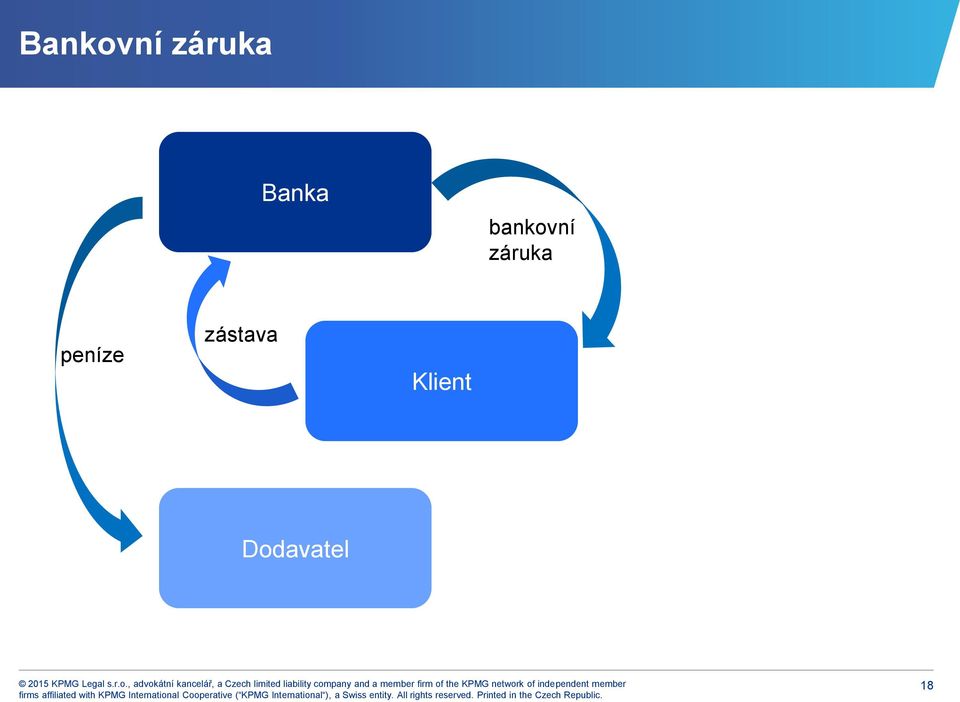 Bankovní záruka

Banka

bankovní záruka

zástava

peníze

Klient

Dodavatel

© 2015 KPMG Legal s.r.o., advokátní kancelář, a Czech limited liability company and a member firm of the KPMG network of independent member firms affiliated with KPMG International Cooperative ("KPMG International"), a Swiss entity. All rights reserved. Printed in the Czech Republic.

18